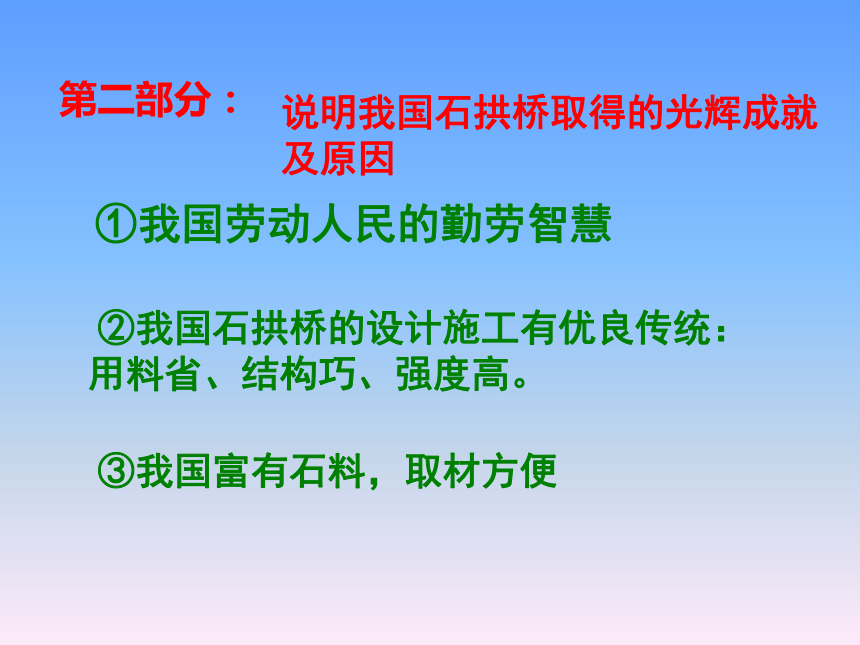 第二部分： 说明我国石拱桥取得的光辉成就及原因

①我国劳动人民的勤劳智慧

②我国石拱桥的设计施工有优良传统：用料省、结构巧、强度高。

③我国富有石料，取材方便